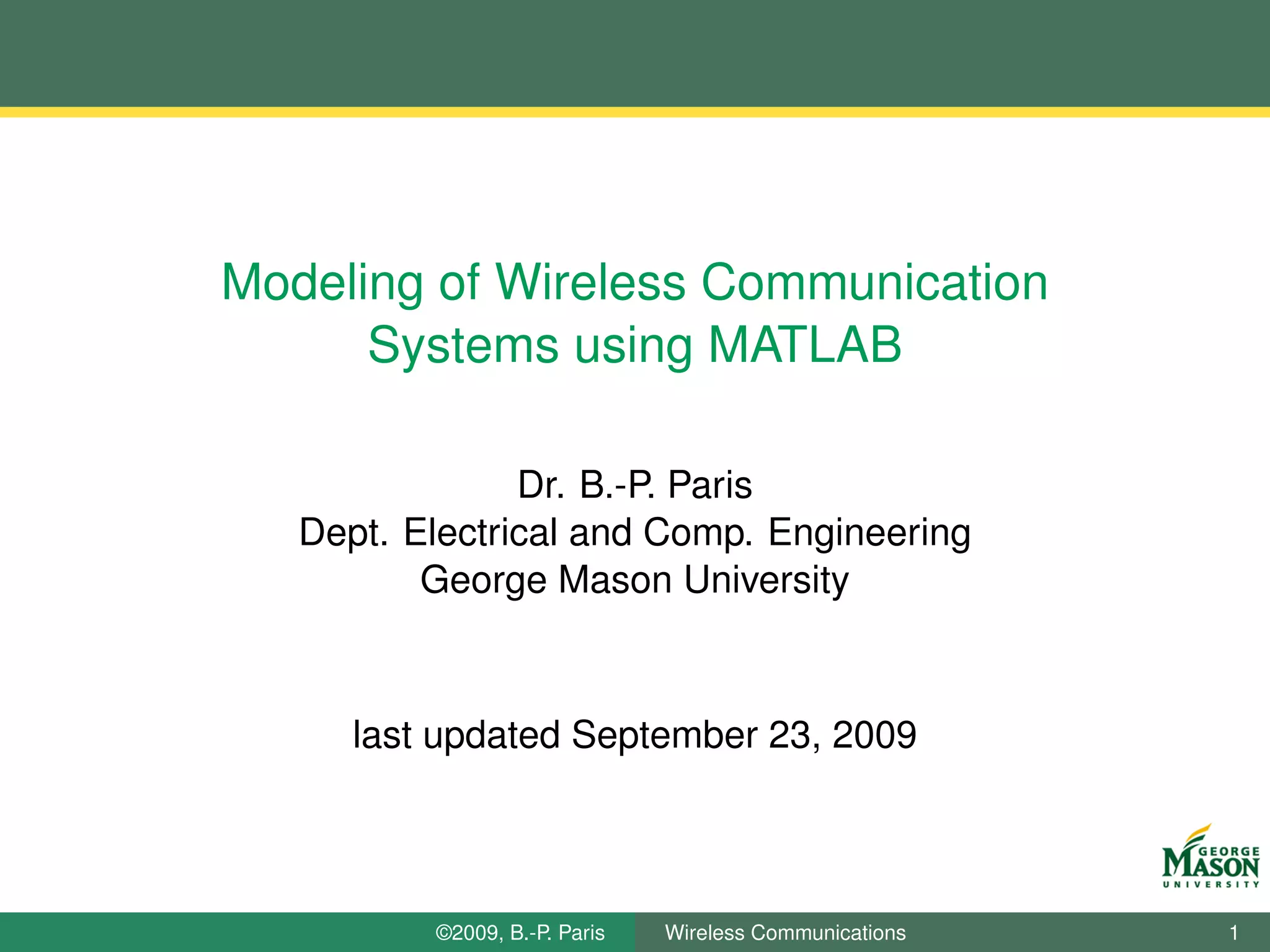 Modeling of Wireless Communication Systems using MATLAB

Dr. B.-P. Paris
Dept. Electrical and Comp. Engineering
George Mason University

last updated September 23, 2009

GEORGE MASON UNIVERSITY

©2009, B.-P. Paris
Wireless Communications
1